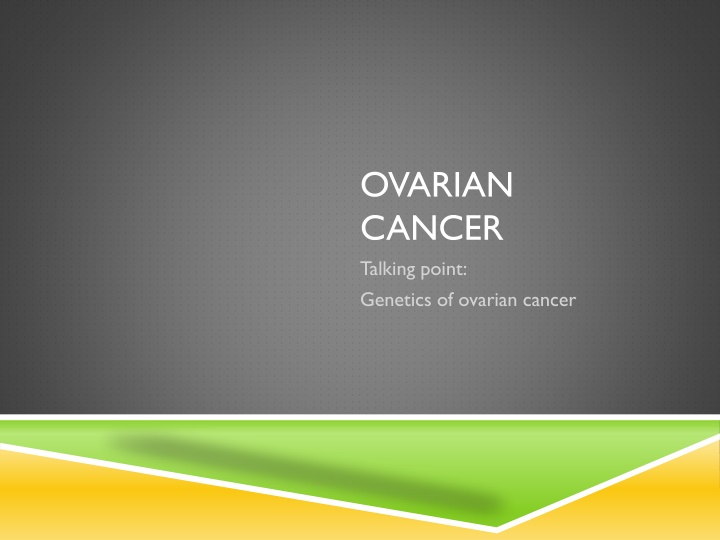 OVARIAN CANCER

Talking point:

Genetics of ovarian cancer